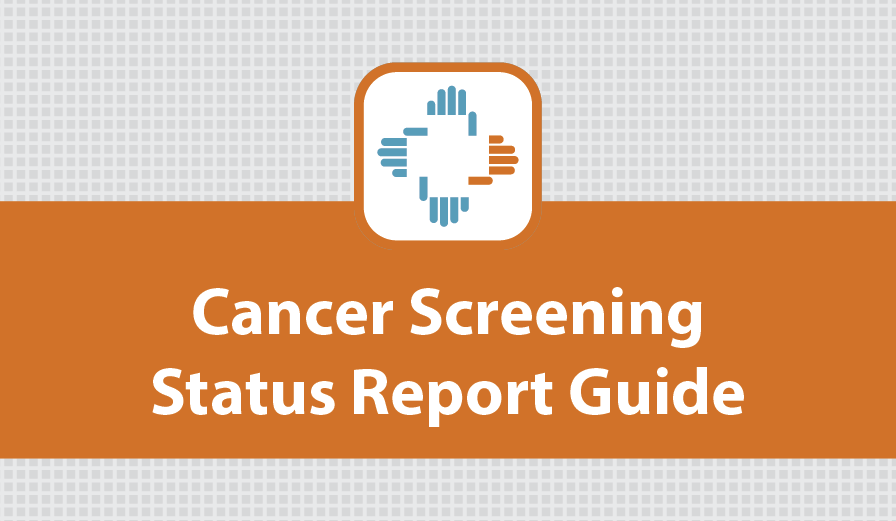 Cancer Screening
Status Report Guide